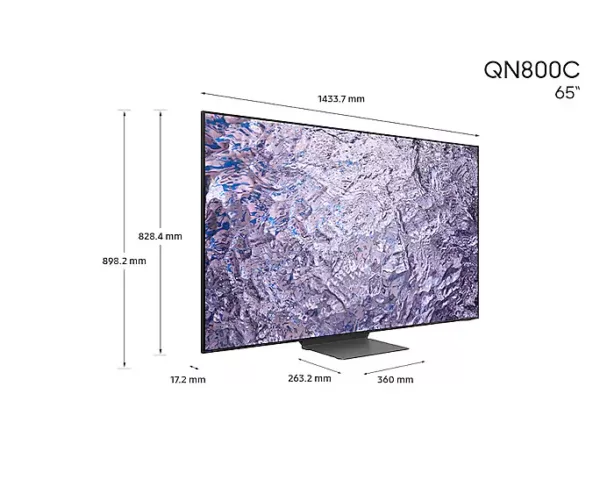 QN800C
65"

1433.7 mm

828.4 mm

898.2 mm

17.2 mm

263.2 mm

360 mm